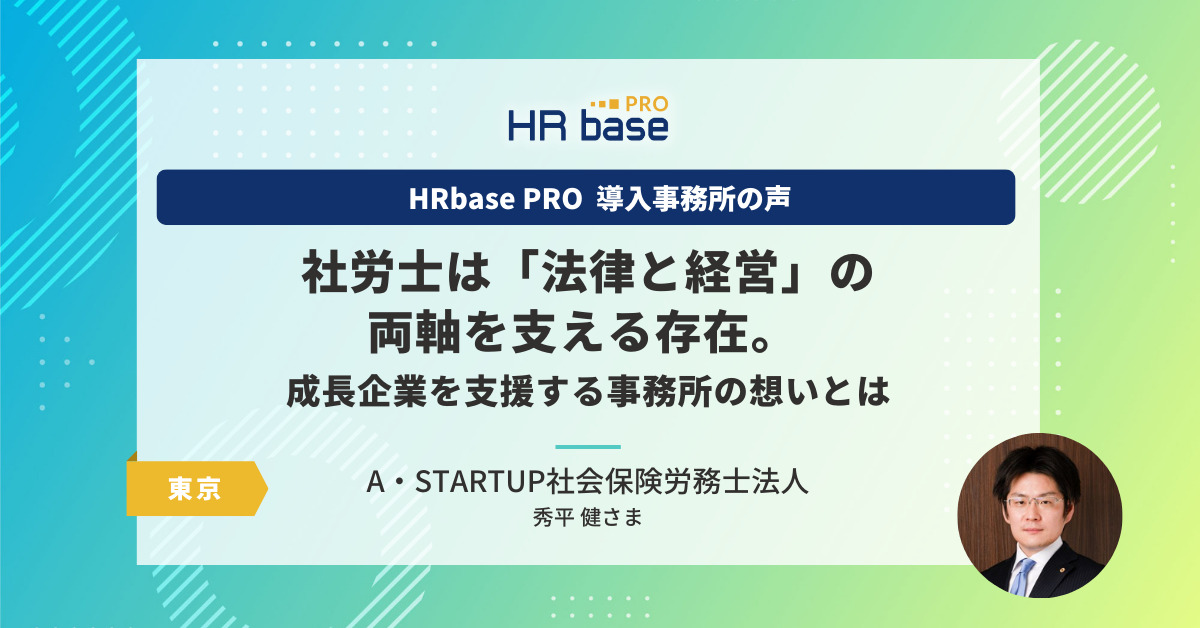 HR base PRO

HRbase PRO 導入事務所の声

社労士は「法律と経営」の両軸を支える存在。

成長企業を支援する事務所の想いとは

東京

A・STARTUP社会保険労務士法人

秀平 健さま